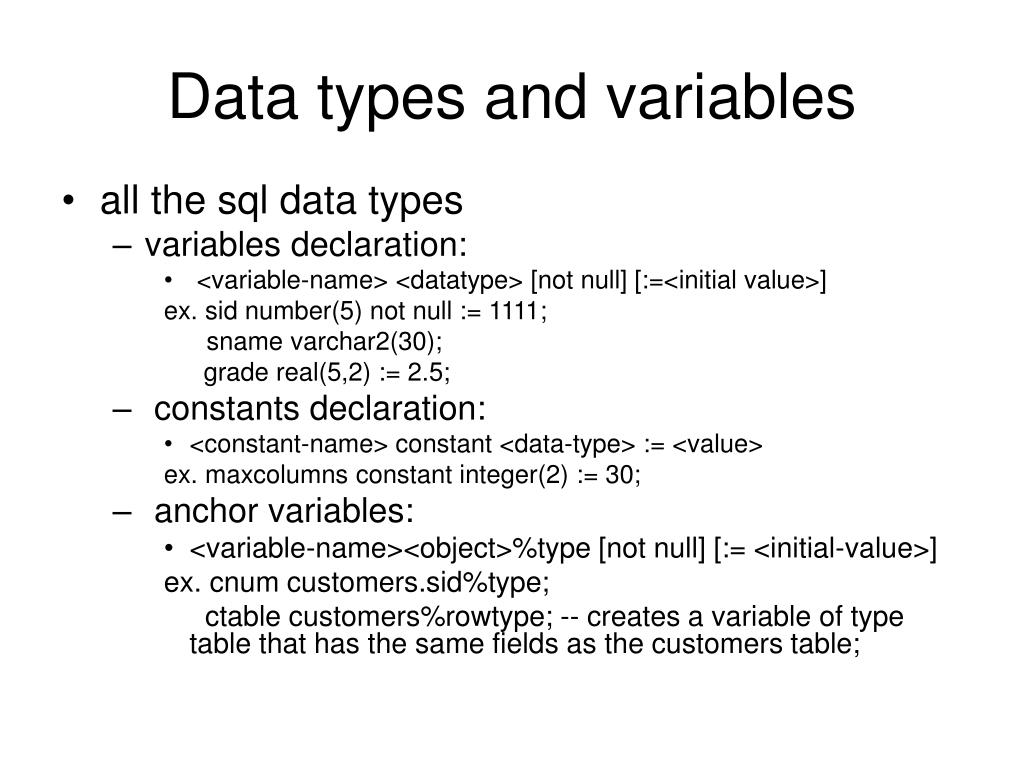 Data types and variables

• all the sql data types
– variables declaration:
• <variable-name> <datatype> [not null] [:=<initial value>]
ex. sid number(5) not null := 1111;
sname varchar2(30);
grade real(5,2) := 2.5;
– constants declaration:
• <constant-name> constant <data-type> := <value>
ex. maxcolumns constant integer(2) := 30;
– anchor variables:
• <variable-name><object>%type [not null] [:= <initial-value>]
ex. cnum customers.sid%type;
ctable customers%rowtype; -- creates a variable of type table that has the same fields as the customers table;